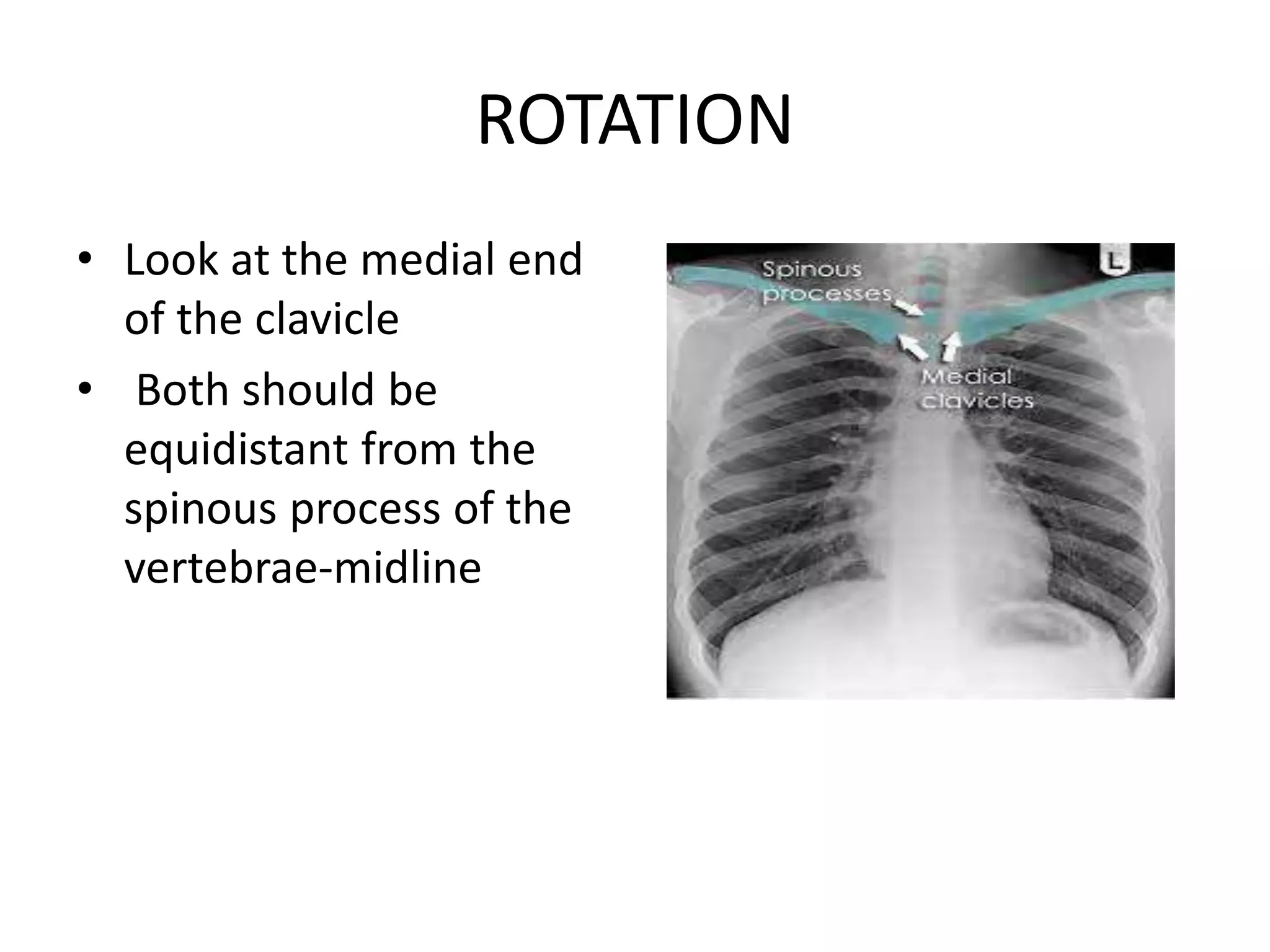 ROTATION

• Look at the medial end of the clavicle
• Both should be equidistant from the spinous process of the vertebrae-midline

Spinous processes
L
Medial clavicles